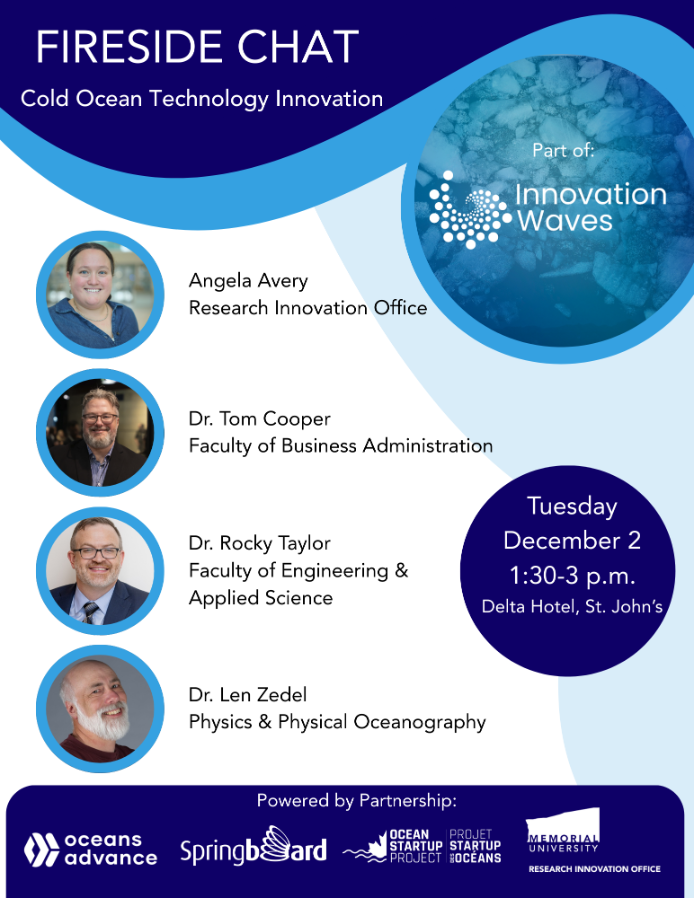 FIRESIDE CHAT

Cold Ocean Technology Innovation

Part of:

Innovation Waves

Angela Avery
Research Innovation Office

Dr. Tom Cooper
Faculty of Business Administration

Dr. Rocky Taylor
Faculty of Engineering & Applied Science

Dr. Len Zedel
Physics & Physical Oceanography

Tuesday
December 2
1:30-3 p.m.
Delta Hotel, St. John's

Powered by Partnership:

oceans advance

Springboard

OCEAN STARTUP PROJECT

PROJET STARTUP DES OCÉANS

MEMORIAL UNIVERSITY

RESEARCH INNOVATION OFFICE